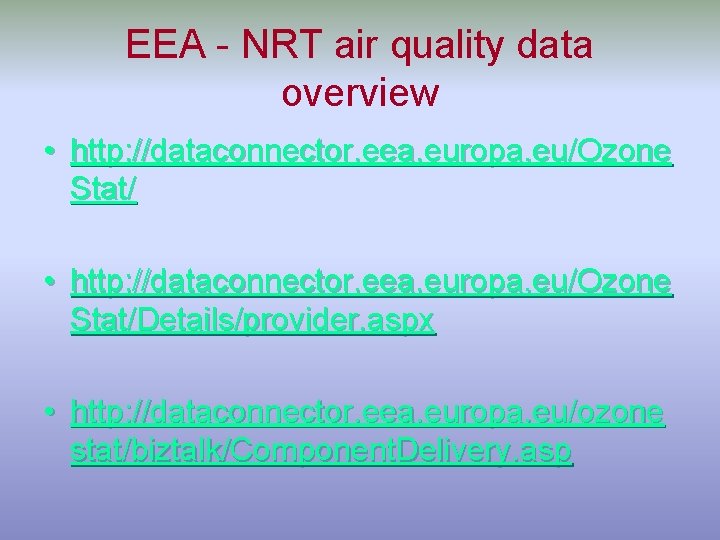 EEA - NRT air quality data overview

• http://dataconnector.eea.europa.eu/OzoneStat/

• http://dataconnector.eea.europa.eu/OzoneStat/Details/provider.aspx

• http://dataconnector.eea.europa.eu/ozonestat/biztalk/ComponentDelivery.asp